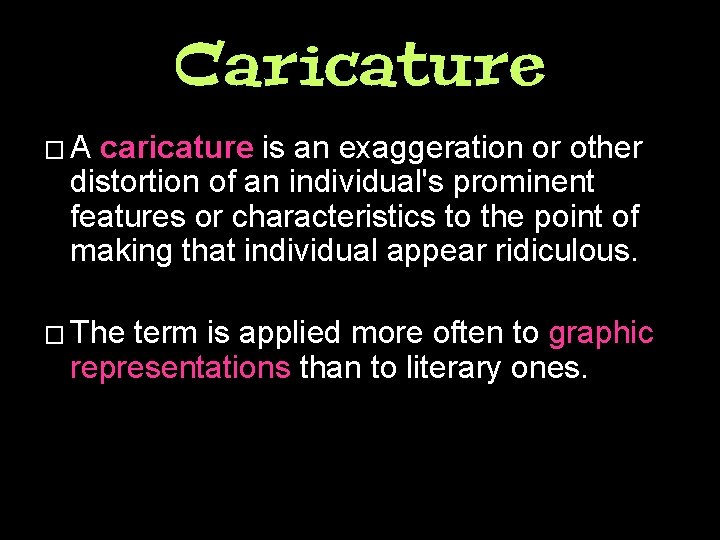 Caricature

□ A caricature is an exaggeration or other distortion of an individual's prominent features or characteristics to the point of making that individual appear ridiculous.

□ The term is applied more often to graphic representations than to literary ones.